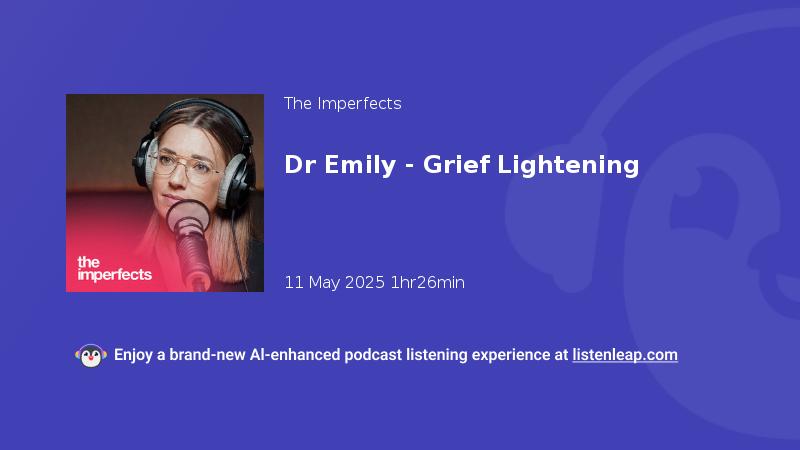 the imperfects

The Imperfects

Dr Emily - Grief Lightening

11 May 2025 1hr26min

Enjoy a brand-new AI-enhanced podcast listening experience at listenleap.com